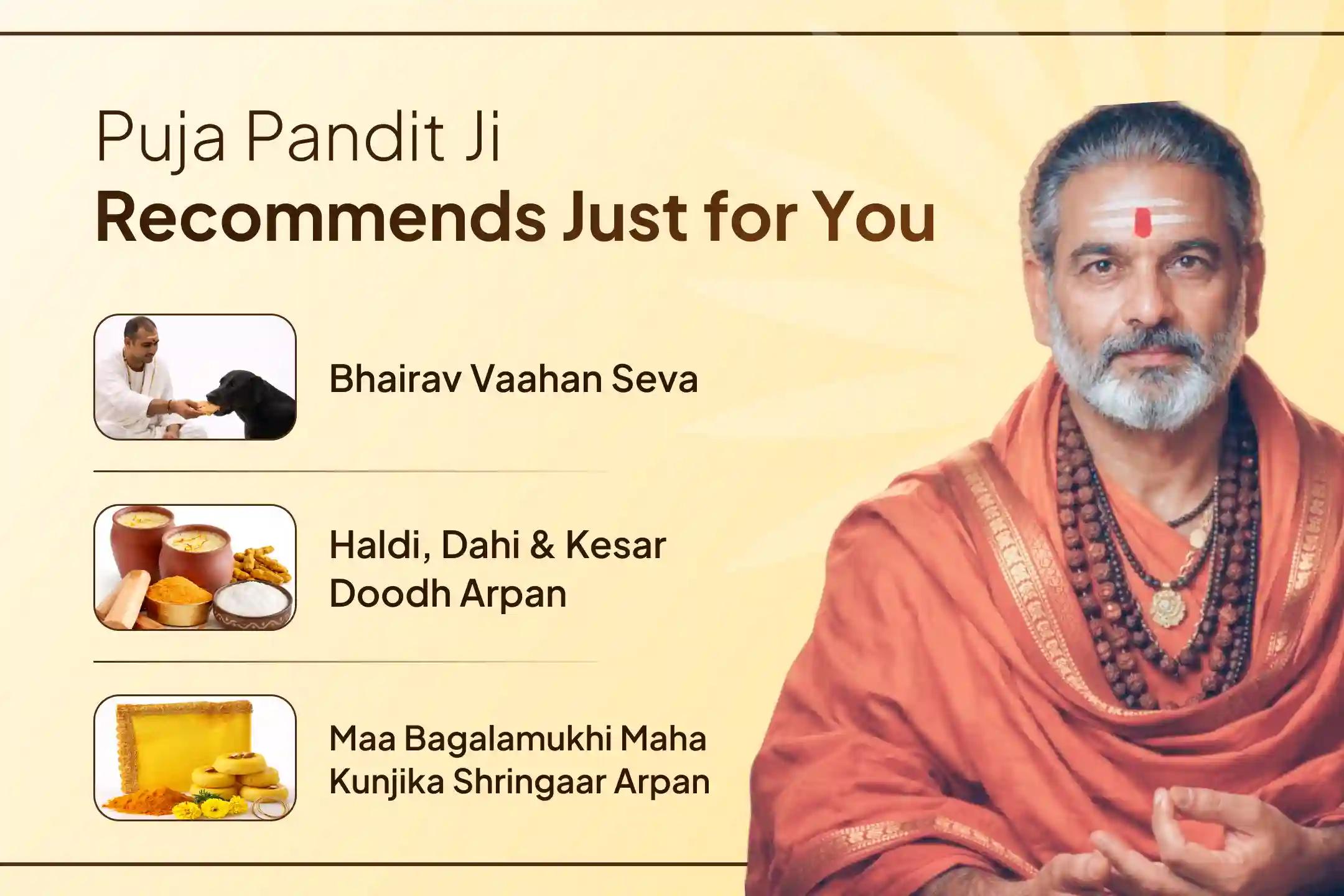 Puja Pandit Ji
Recommends Just for You

Bhairav Vaahan Seva

Haldi, Dahi & Kesar Doodh Arpan

Maa Bagalamukhi Maha Kunjika Shringaar Arpan